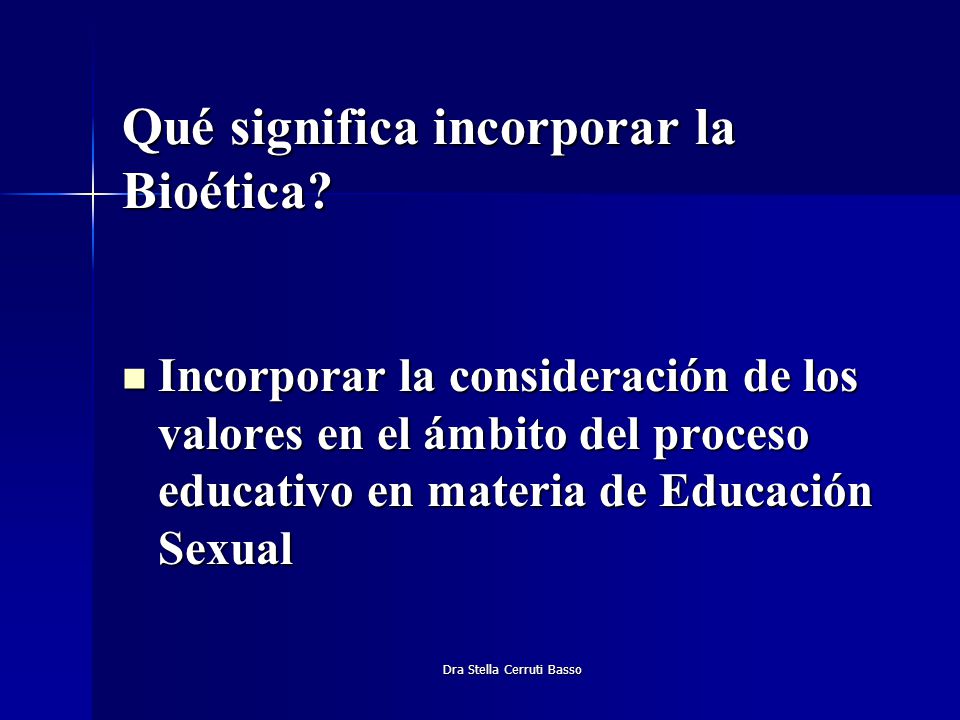 Qué significa incorporar la Bioética?

Incorporar la consideración de los valores en el ámbito del proceso educativo en materia de Educación Sexual

Dra Stella Cerruti Basso